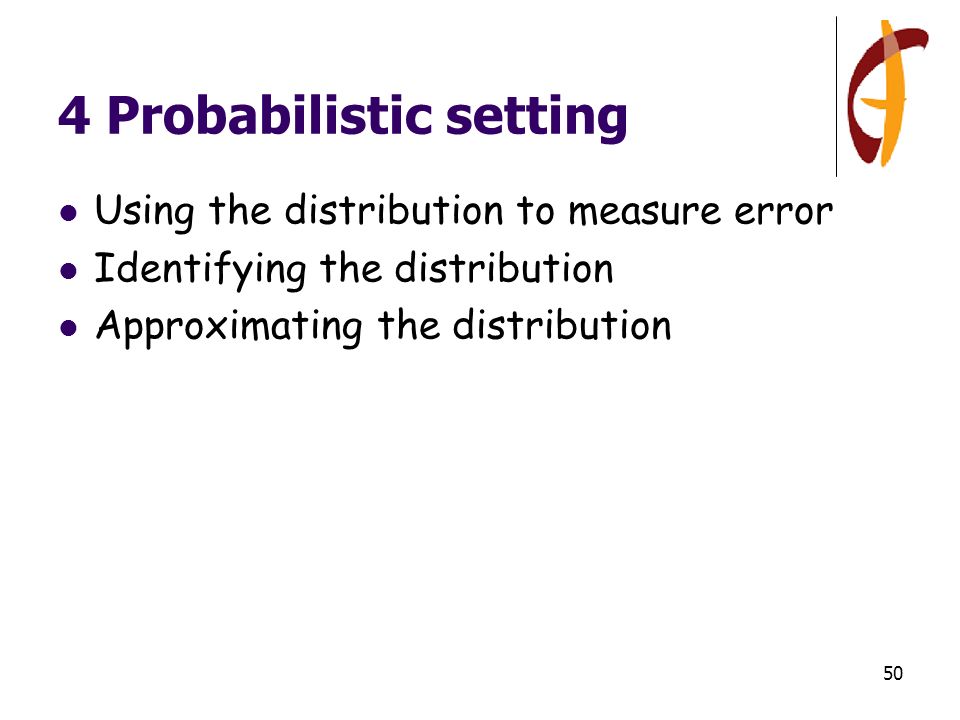 4 Probabilistic setting

- Using the distribution to measure error
- Identifying the distribution
- Approximating the distribution

50